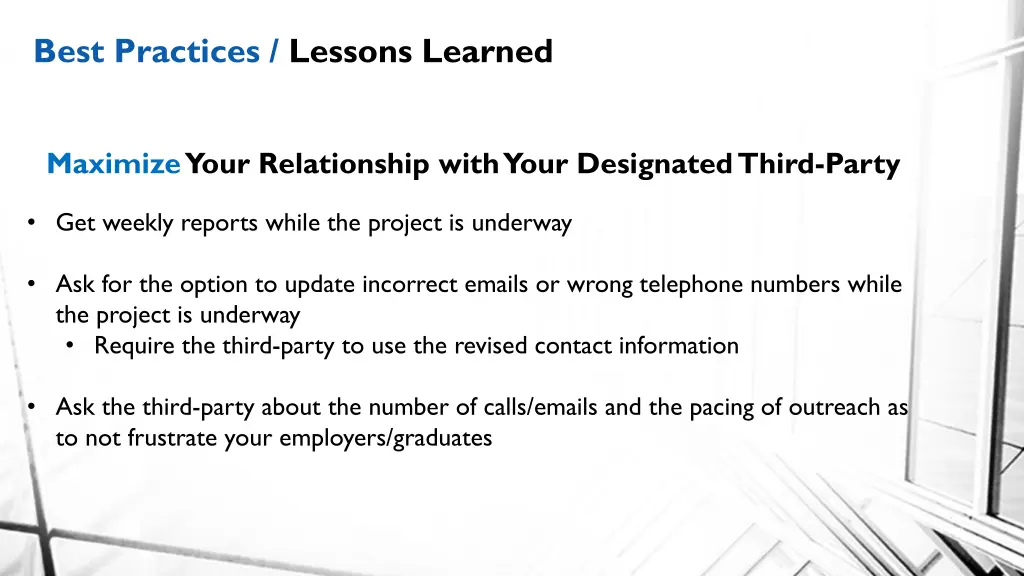 Best Practices / Lessons Learned

Maximize Your Relationship with Your Designated Third-Party

• Get weekly reports while the project is underway

• Ask for the option to update incorrect emails or wrong telephone numbers while the project is underway
  • Require the third-party to use the revised contact information

• Ask the third-party about the number of calls/emails and the pacing of outreach as to not frustrate your employers/graduates